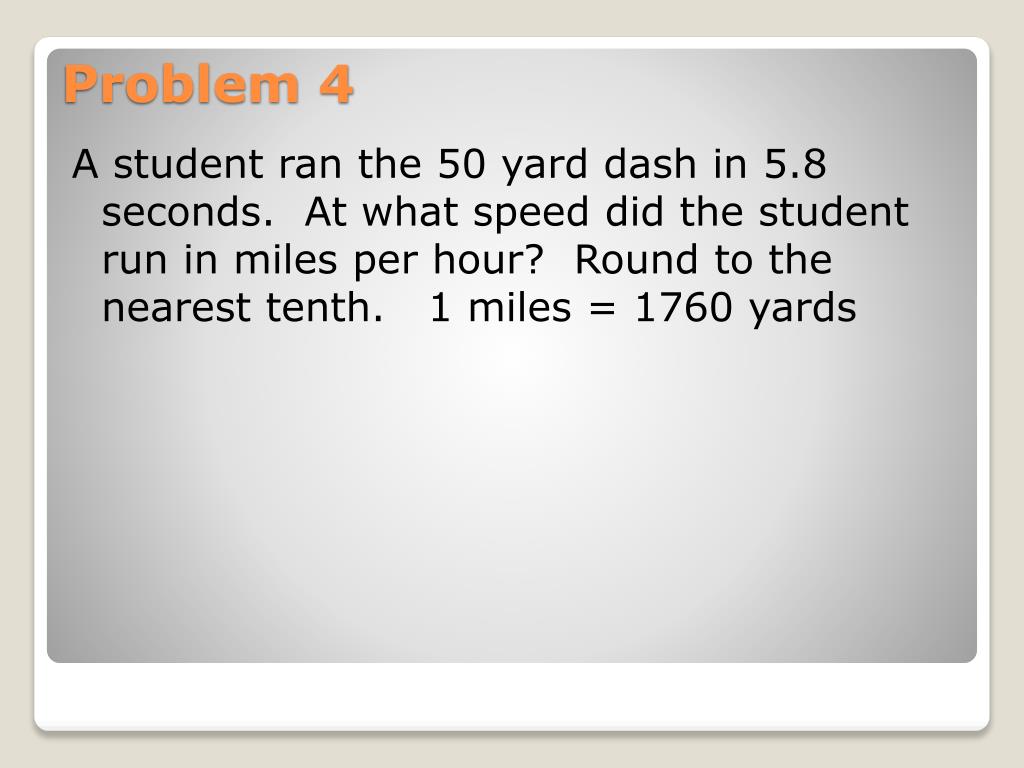 Problem 4

A student ran the 50 yard dash in 5.8 seconds. At what speed did the student run in miles per hour? Round to the nearest tenth. 1 miles = 1760 yards